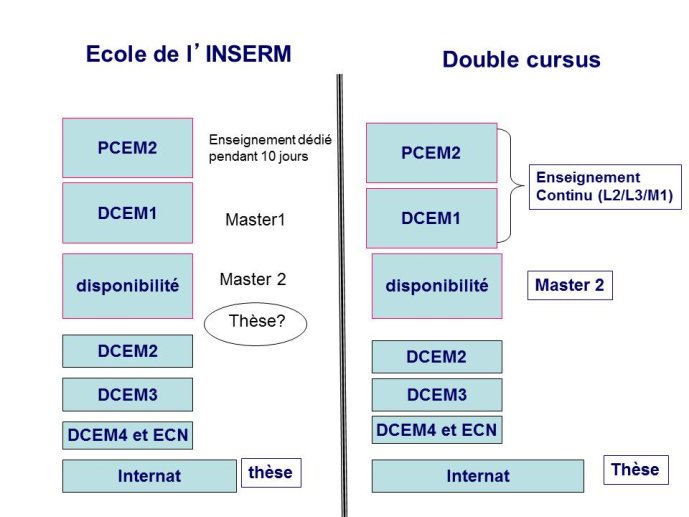 Ecole de l' INSERM

PCEM2

Enseignement dédié pendant 10 jours

DCEM1

Master1

disponibilité

Master 2

Thèse?

DCEM2

DCEM3

DCEM4 et ECN

Internat

thèse

Double cursus

PCEM2

DCEM1

Enseignement Continu (L2/L3/M1)

disponibilité

Master 2

DCEM2

DCEM3

DCEM4 et ECN

Internat

Thèse